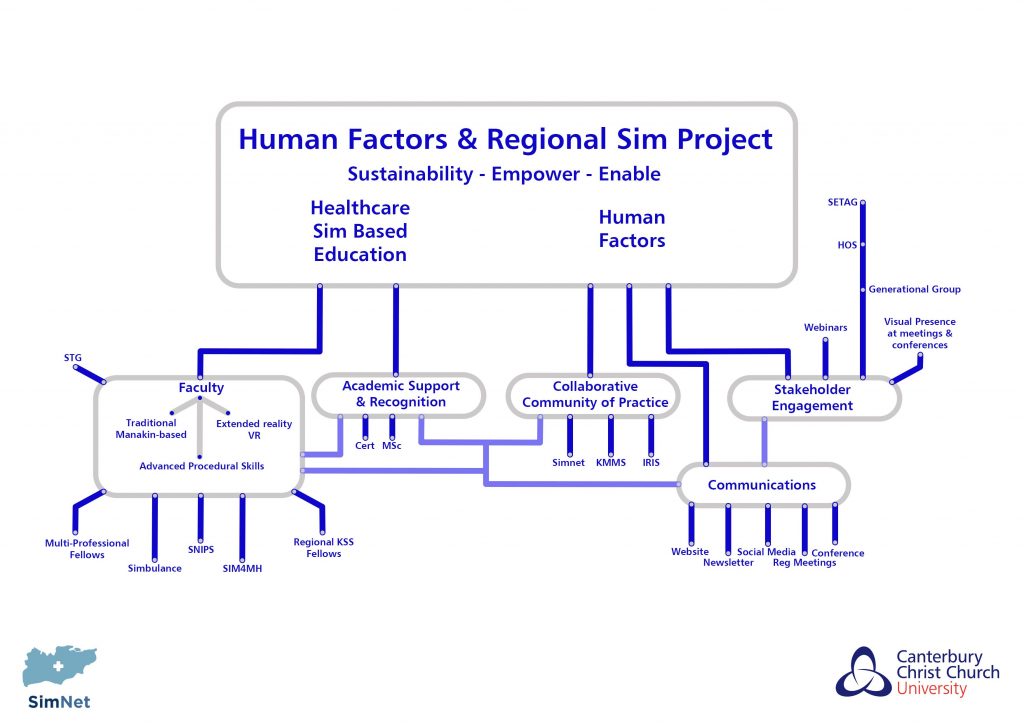 Human Factors & Regional Sim Project

Sustainability - Empower - Enable

Healthcare Sim Based Education

Human Factors

SETAG

HOS

Generational Group

Webinars

Visual Presence at meetings & conferences

STG

Faculty

Traditional Manakin-based

Extended reality VR

Advanced Procedural Skills

Academic Support & Recognition

Cert

MSc

Collaborative Community of Practice

Simnet

KMMS

IRIS

Stakeholder Engagement

Communications

Multi-Professional Fellows

Simbulance

SNIPS

SIM4MH

Regional KSS Fellows

Website

Newsletter

Social Media

Reg Meetings

Conference

SimNet

Canterbury Christ Church University